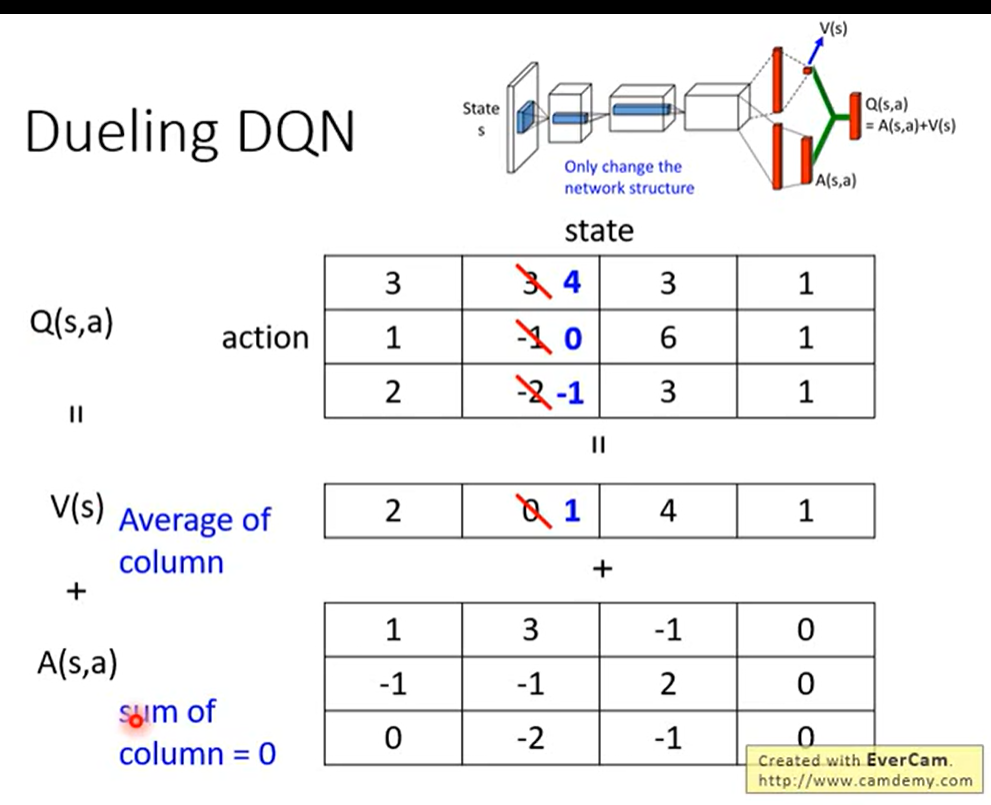 Dueling DQN

State
s

Only change the network structure

V(s)

Q(s,a)
= A(s,a)+V(s)

A(s,a)

state

Q(s,a)

action

| 3 | 3 4 | 3 | 1 |
|---|---|---|---|
| 1 | -1 0 | 6 | 1 |
| 2 | -2 -1 | 3 | 1 |

=

=

V(s) Average of column

| 2 | 0 1 | 4 | 1 |
|---|---|---|---|

+

+

A(s,a)

sum of column = 0

| 1 | 3 | -1 | 0 |
|---|---|---|---|
| -1 | -1 | 2 | 0 |
| 0 | -2 | -1 | 0 |

Created with EverCam.
http://www.camdemy.com